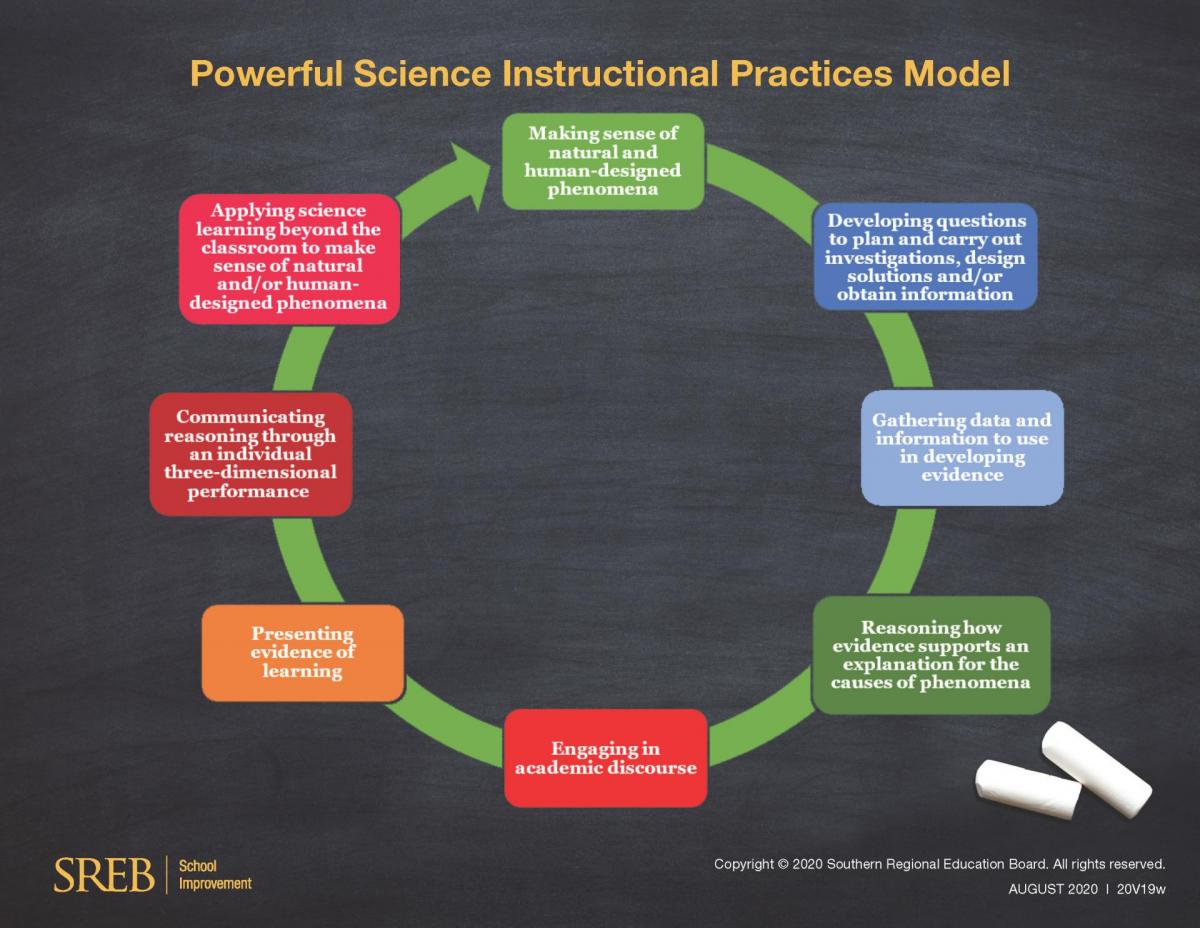 Powerful Science Instructional Practices Model

Making sense of natural and human-designed phenomena

Developing questions to plan and carry out investigations, design solutions and/or obtain information

Gathering data and information to use in developing evidence

Reasoning how evidence supports an explanation for the causes of phenomena

Engaging in academic discourse

Presenting evidence of learning

Communicating reasoning through an individual three-dimensional performance

Applying science learning beyond the classroom to make sense of natural and/or human-designed phenomena

SREB | School Improvement

Copyright © 2020 Southern Regional Education Board. All rights reserved.

AUGUST 2020 I 20V19w